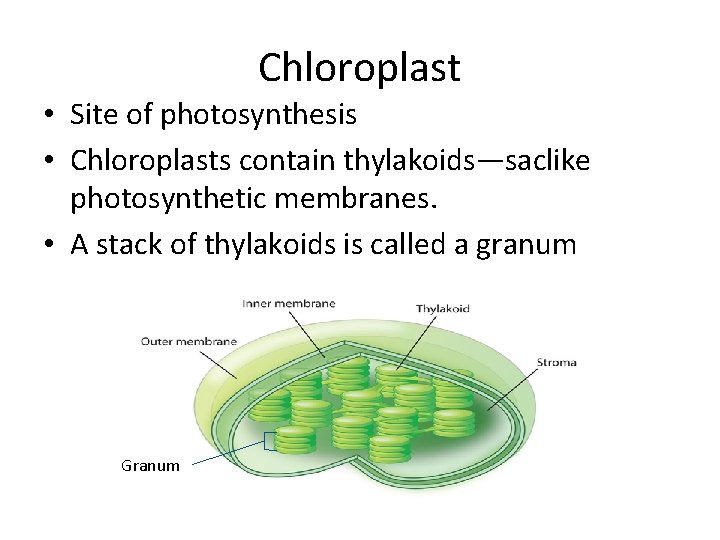 Chloroplast

• Site of photosynthesis
• Chloroplasts contain thylakoids—saclike photosynthetic membranes.
• A stack of thylakoids is called a granum

Inner membrane
Thylakoid
Outer membrane
Stroma
Granum